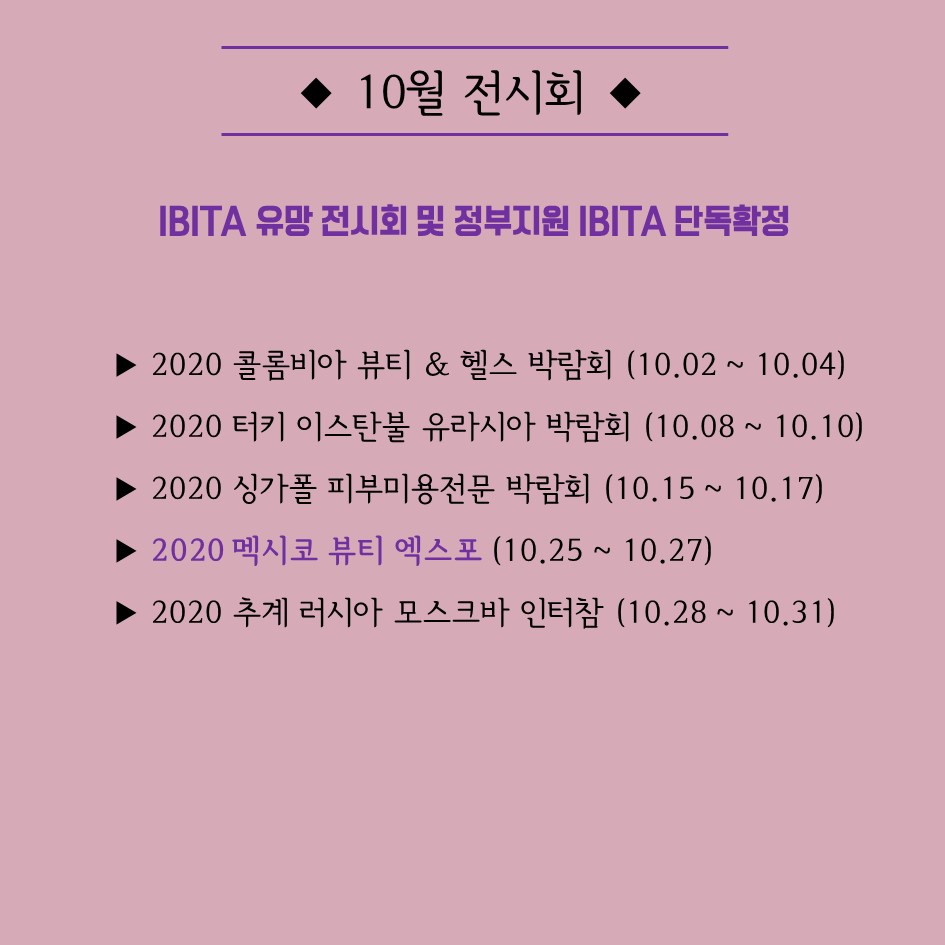 ◆ 10월 전시회 ◆

IBITA 유망 전시회 및 정부지원 IBITA 단독확정

▶ 2020 콜롬비아 뷰티 & 헬스 박람회 (10.02 ~ 10.04)

▶ 2020 터키 이스탄불 유라시아 박람회 (10.08 ~ 10.10)

▶ 2020 싱가폴 피부미용전문 박람회 (10.15 ~ 10.17)

▶ 2020 멕시코 뷰티 엑스포 (10.25 ~ 10.27)

▶ 2020 추계 러시아 모스크바 인터참 (10.28 ~ 10.31)